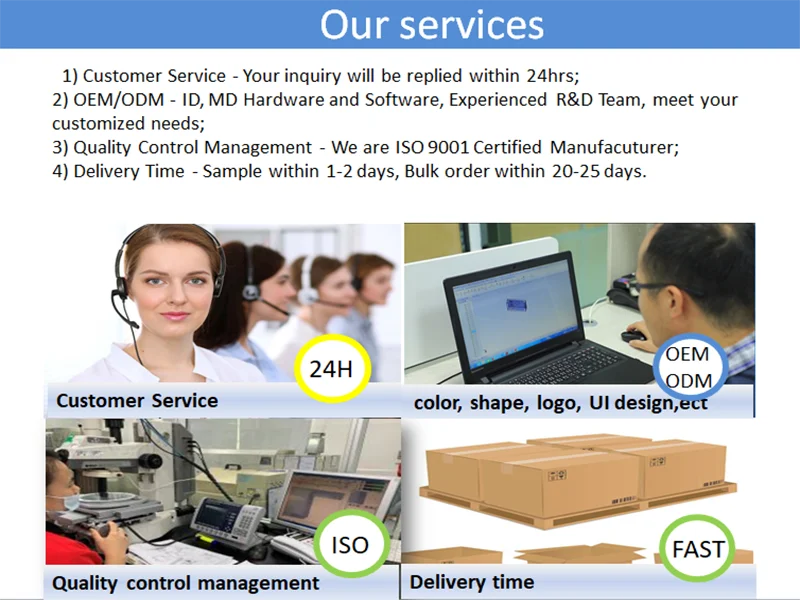 Our services

1) Customer Service - Your inquiry will be replied within 24hrs;
2) OEM/ODM - ID, MD Hardware and Software, Experienced R&D Team, meet your customized needs;
3) Quality Control Management - We are ISO 9001 Certified Manufacuturer;
4) Delivery Time - Sample within 1-2 days, Bulk order within 20-25 days.

24H

Customer Service

OEM
ODM

color, shape, logo, UI design,ect

ISO

Quality control management

FAST

Delivery time